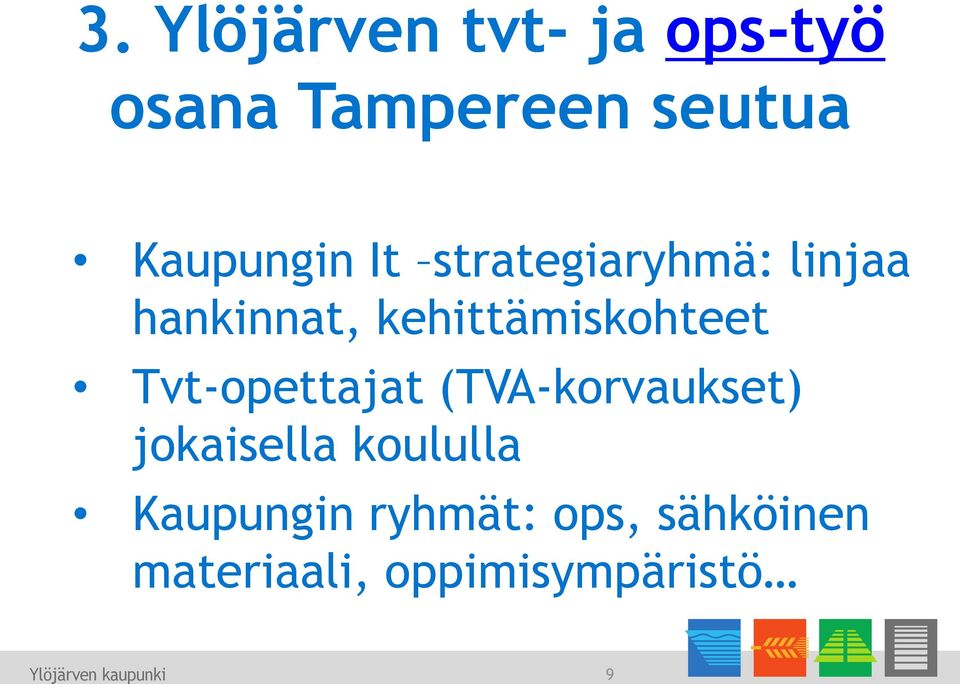 3. Ylöjärven tvt- ja ops-työ osana Tampereen seutua

• Kaupungin It –strategiaryhmä: linjaa hankinnat, kehittämiskohteet
• Tvt-opettajat (TVA-korvaukset) jokaisella koululla
• Kaupungin ryhmät: ops, sähköinen materiaali, oppimisympäristö…

Ylöjärven kaupunki
9